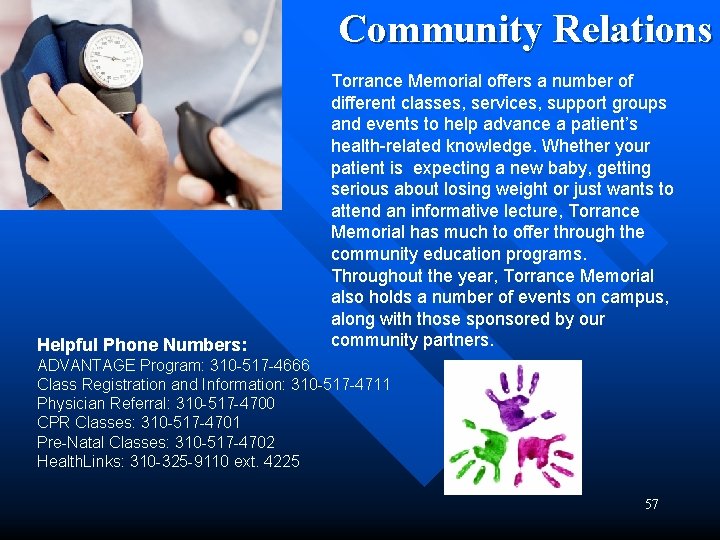 Community Relations

Torrance Memorial offers a number of different classes, services, support groups and events to help advance a patient's health-related knowledge. Whether your patient is expecting a new baby, getting serious about losing weight or just wants to attend an informative lecture, Torrance Memorial has much to offer through the community education programs. Throughout the year, Torrance Memorial also holds a number of events on campus, along with those sponsored by our community partners.

Helpful Phone Numbers:
ADVANTAGE Program: 310-517-4666
Class Registration and Information: 310-517-4711
Physician Referral: 310-517-4700
CPR Classes: 310-517-4701
Pre-Natal Classes: 310-517-4702
HealthLinks: 310-325-9110 ext. 4225

57